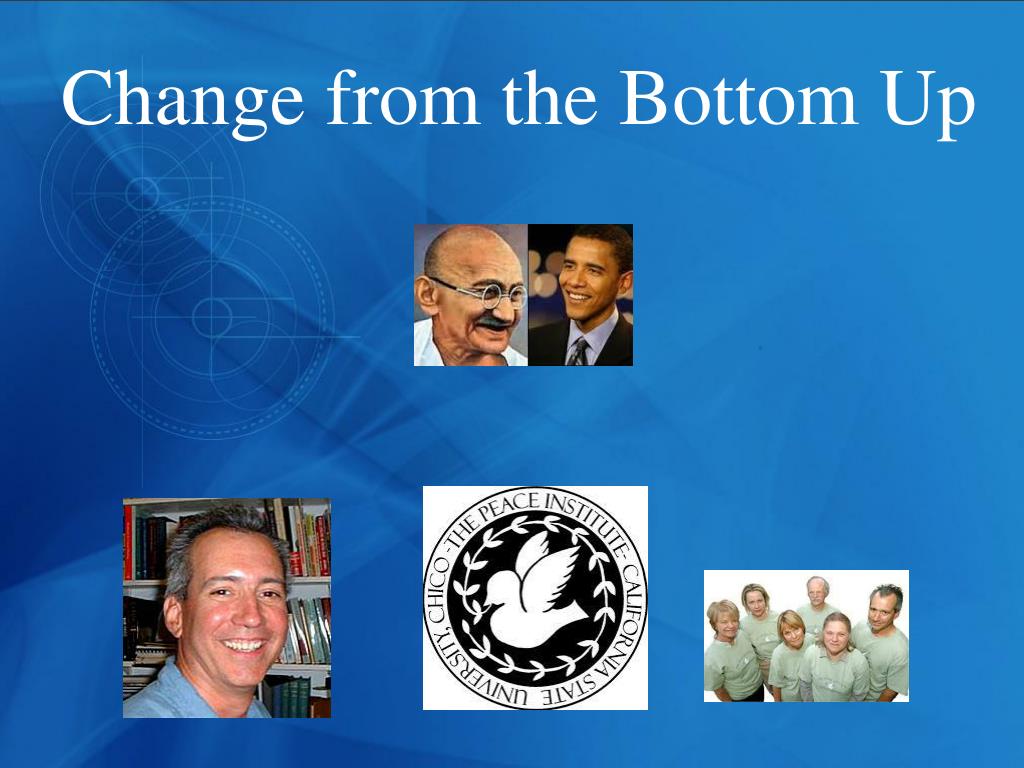 Change from the Bottom Up

THE PEACE INSTITUTE · CALIFORNIA STATE UNIVERSITY, CHICO ·